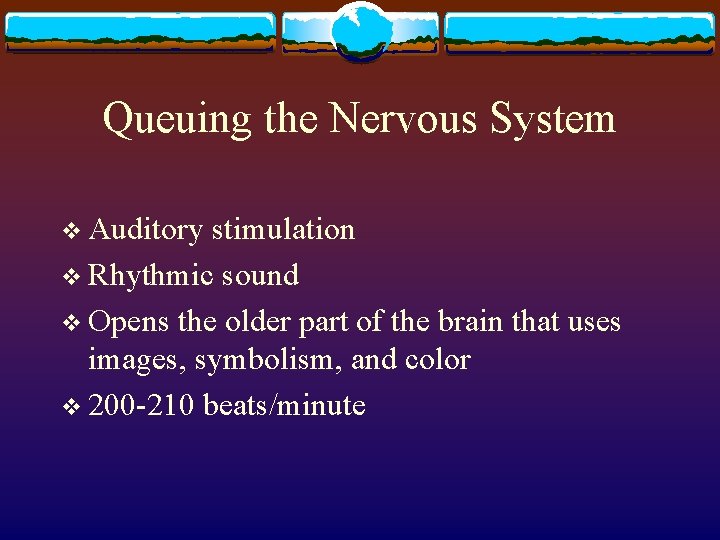 Queuing the Nervous System

❖ Auditory stimulation
❖ Rhythmic sound
❖ Opens the older part of the brain that uses images, symbolism, and color
❖ 200-210 beats/minute